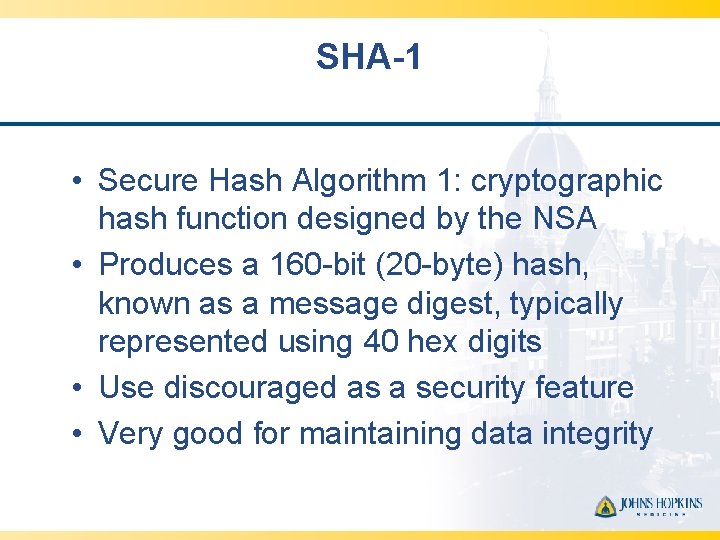 SHA-1

• Secure Hash Algorithm 1: cryptographic hash function designed by the NSA
• Produces a 160-bit (20-byte) hash, known as a message digest, typically represented using 40 hex digits
• Use discouraged as a security feature
• Very good for maintaining data integrity

JOHNS HOPKINS
MEDICINE